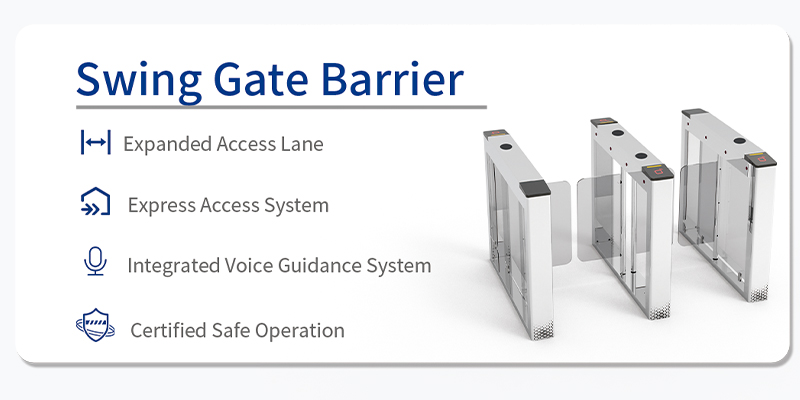 Swing Gate Barrier

Expanded Access Lane

Express Access System

Integrated Voice Guidance System

Certified Safe Operation